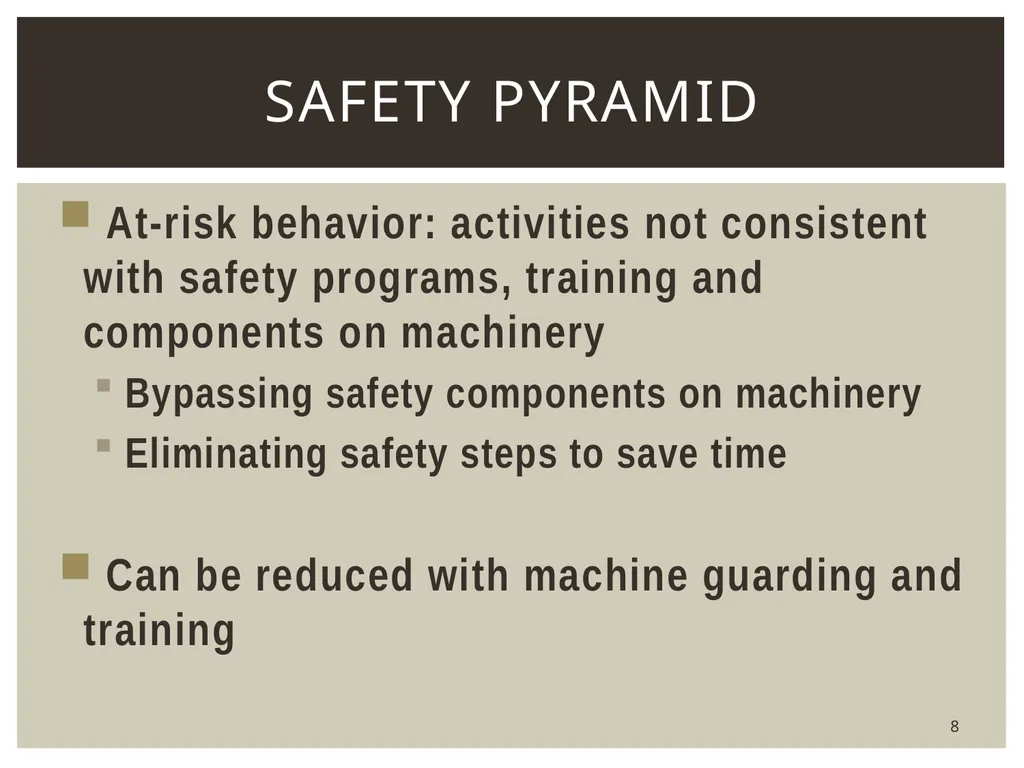 SAFETY PYRAMID

At-risk behavior: activities not consistent with safety programs, training and components on machinery

Bypassing safety components on machinery

Eliminating safety steps to save time

Can be reduced with machine guarding and training

8